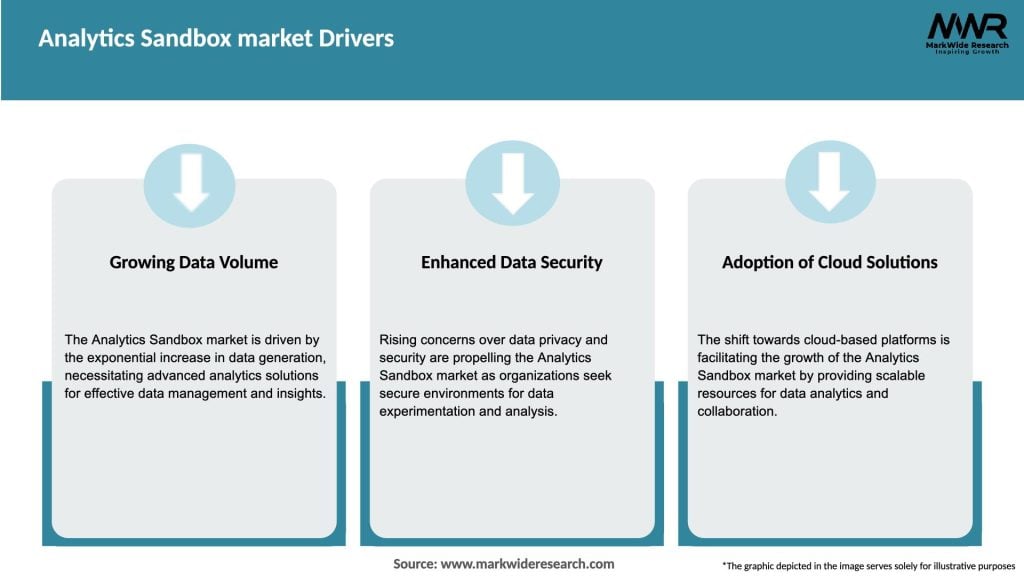 Analytics Sandbox market Drivers

MWR
MarkWide Research
Inspiring Growth

Growing Data Volume

The Analytics Sandbox market is driven by the exponential increase in data generation, necessitating advanced analytics solutions for effective data management and insights.

Enhanced Data Security

Rising concerns over data privacy and security are propelling the Analytics Sandbox market as organizations seek secure environments for data experimentation and analysis.

Adoption of Cloud Solutions

The shift towards cloud-based platforms is facilitating the growth of the Analytics Sandbox market by providing scalable resources for data analytics and collaboration.

Source: www.markwideresearch.com

*The graphic depicted in the image serves solely for illustrative purposes